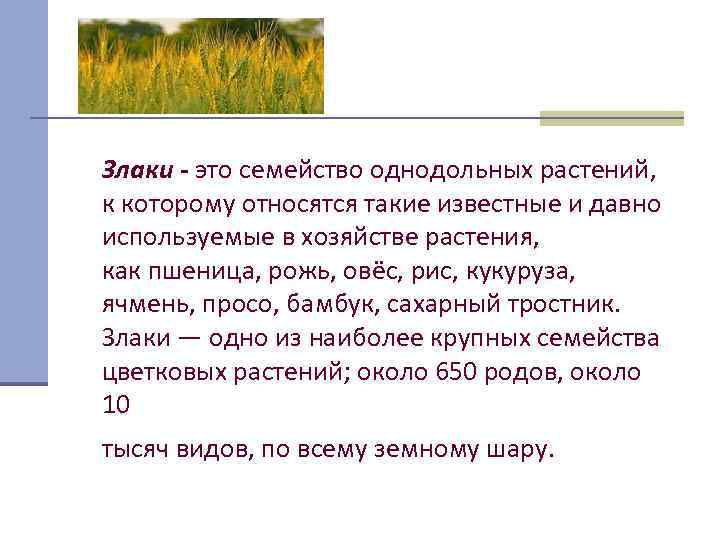 Злаки - это семейство однодольных растений, к которому относятся такие известные и давно используемые в хозяйстве растения, как пшеница, рожь, овёс, рис, кукуруза, ячмень, просо, бамбук, сахарный тростник. Злаки — одно из наиболее крупных семейства цветковых растений; около 650 родов, около 10

тысяч видов, по всему земному шару.